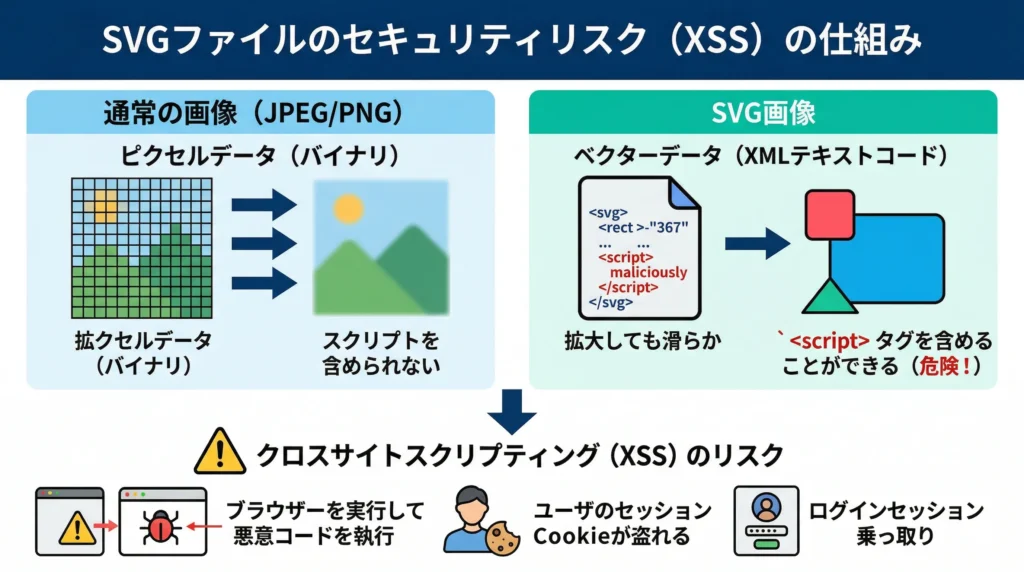 SVGファイルのセキュリティリスク（XSS）の仕組み

通常の画像（JPEG/PNG）

ピクセルデータ（バイナリ）

拡クセルデータ（バイナリ）

スクリプトを含められない

SVG画像

ベクターデータ（XMLテキストコード）

<svg>
<rect >-"367"
... ...
<script>
maliciously
</script>
</svg>

拡大しても滑らか

`<script> タグを含めることができる（危険！）

クロスサイトスクリプティング（XSS）のリスク

ブラウザーを実行して悪意コードを執行

ユーザのセッションCookieが盗れる

ログインセッション乗っ取り